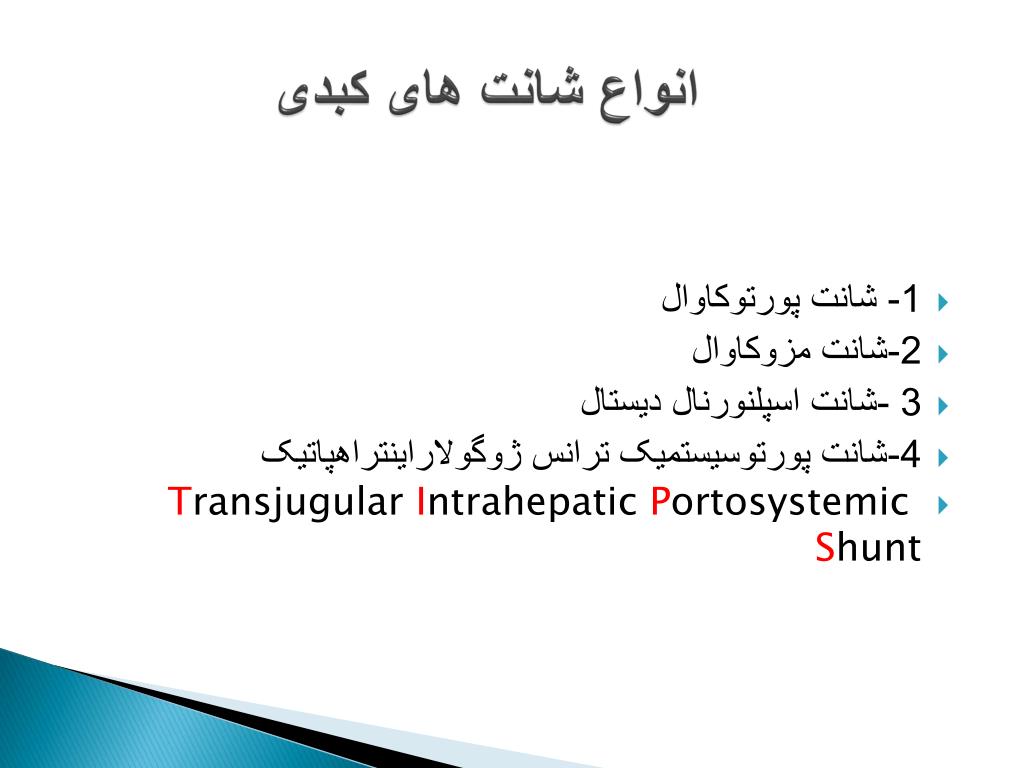 انواع شانت های کبدی

1- شانت پورتوکاوال
2-شانت مزوکاوال
3 -شانت اسپلنورنال دیستال
4-شانت پورتوسیستمیک ترانس ژوگولاراینتراهپاتیک
Transjugular Intrahepatic Portosystemic Shunt